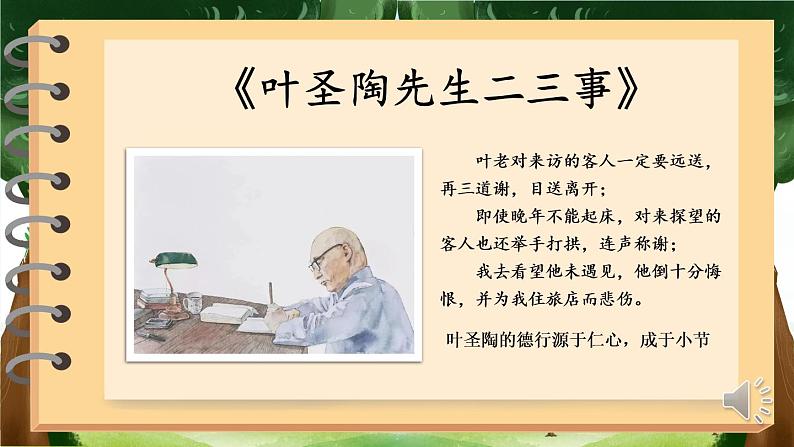 《叶圣陶先生二三事》

叶老对来访的客人一定要远送，再三道谢，目送离开；

即使晚年不能起床，对来探望的客人也还举手打拱，连声称谢；

我去看望他未遇见，他倒十分悔恨，并为我住旅店而悲伤。

叶圣陶的德行源于仁心，成于小节